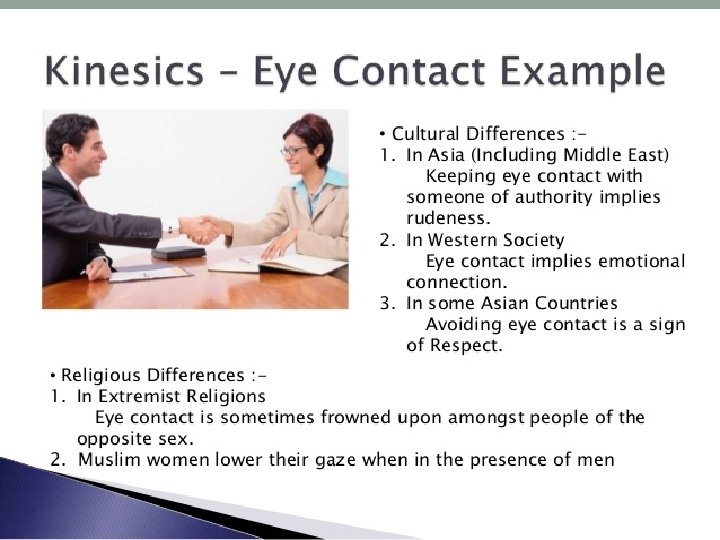 Kinesics – Eye Contact Example

• Cultural Differences :-
1. In Asia (Including Middle East)
Keeping eye contact with someone of authority implies rudeness.
2. In Western Society
Eye contact implies emotional connection.
3. In some Asian Countries
Avoiding eye contact is a sign of Respect.

• Religious Differences :-
1. In Extremist Religions
Eye contact is sometimes frowned upon amongst people of the opposite sex.
2. Muslim women lower their gaze when in the presence of men